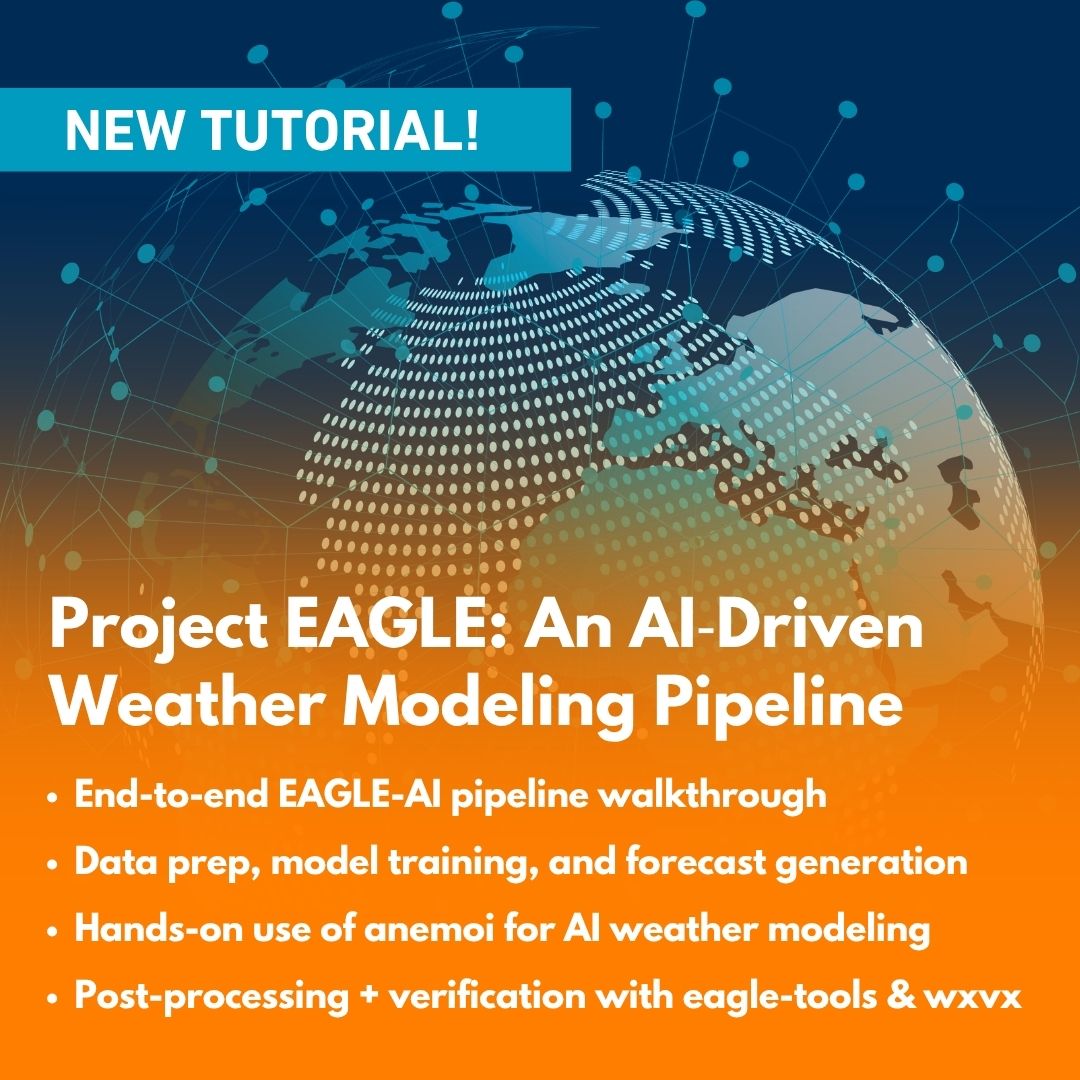 NEW TUTORIAL!

Project EAGLE: An AI-Driven Weather Modeling Pipeline

• End-to-end EAGLE-AI pipeline walkthrough
• Data prep, model training, and forecast generation
• Hands-on use of anemoi for AI weather modeling
• Post-processing + verification with eagle-tools & wxvx